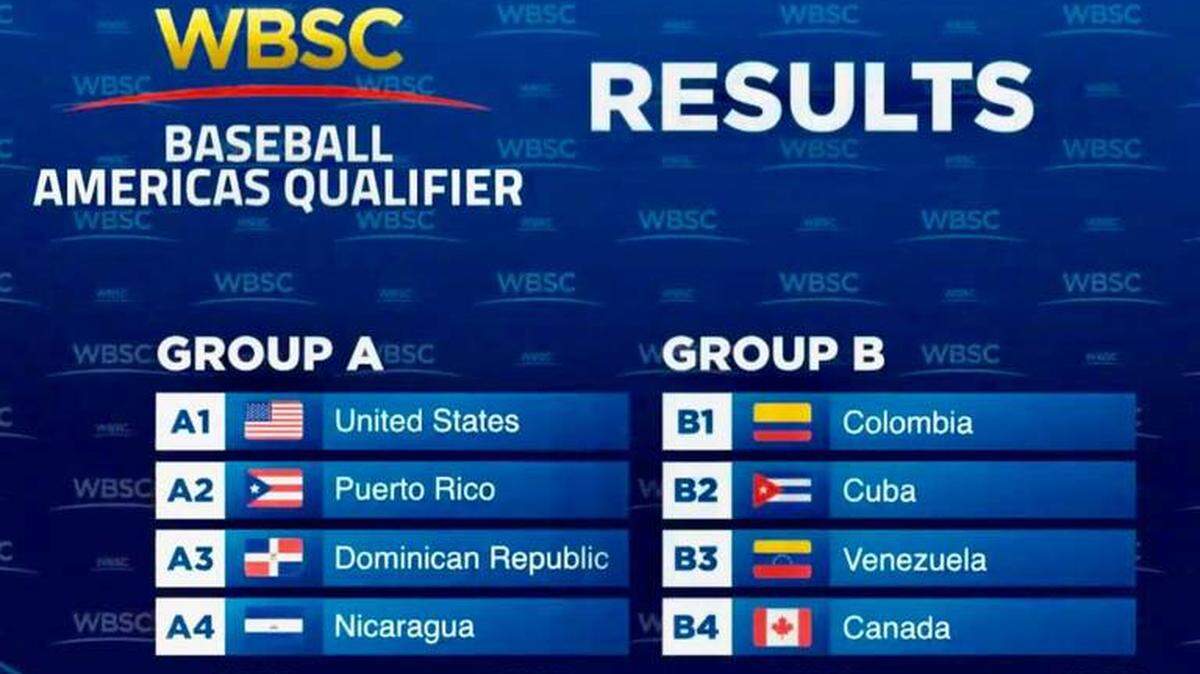 WBSC
BASEBALL
AMERICAS QUALIFIER

RESULTS

GROUP A

| A1 | United States |
|---|---|
| A2 | Puerto Rico |
| A3 | Dominican Republic |
| A4 | Nicaragua |

GROUP B

| B1 | Colombia |
|---|---|
| B2 | Cuba |
| B3 | Venezuela |
| B4 | Canada |